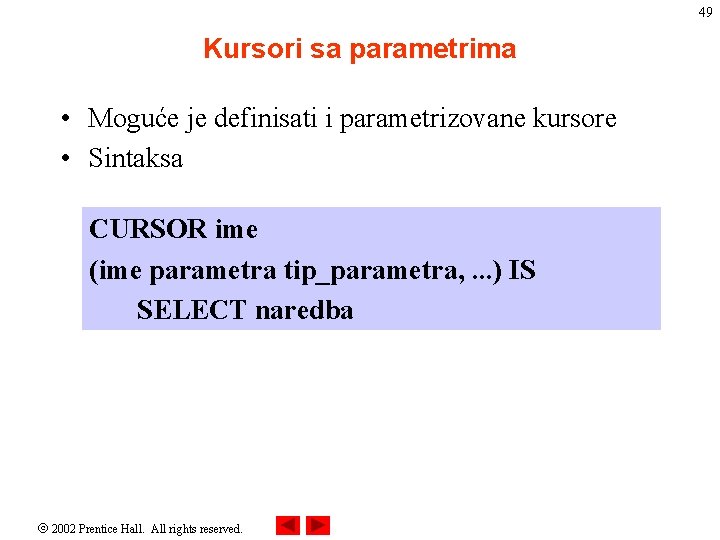 49

Kursori sa parametrima

• Moguće je definisati i parametrizovane kursore
• Sintaksa

CURSOR ime
(ime parametra tip_parametra, ...) IS
SELECT naredba

© 2002 Prentice Hall. All rights reserved.